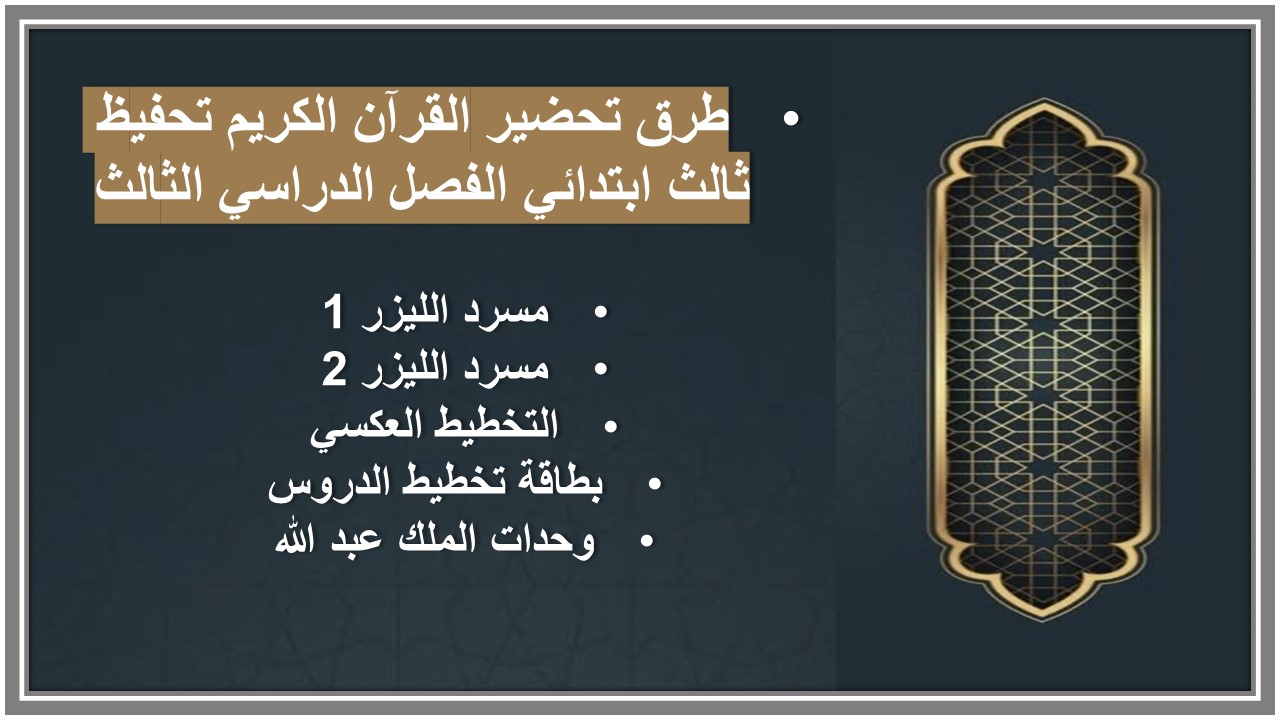 • طرق تحضير القرآن الكريم تحفيظ ثالث ابتدائي الفصل الدراسي الثالث

• مسرد الليزر 1
• مسرد الليزر 2
• التخطيط العكسي
• بطاقة تخطيط الدروس
• وحدات الملك عبد الله